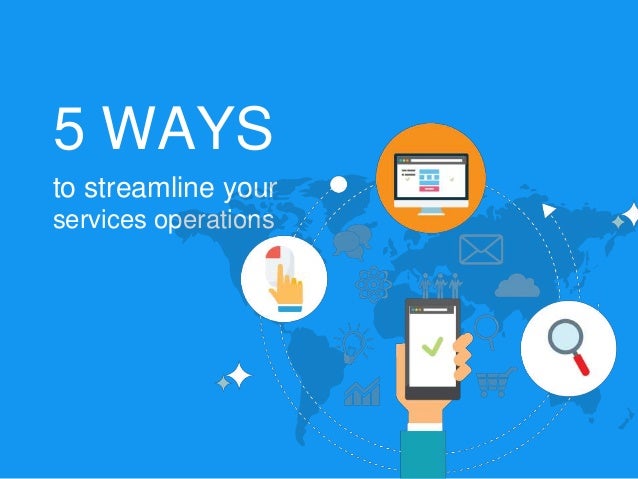 5 WAYS

to streamline your services operations